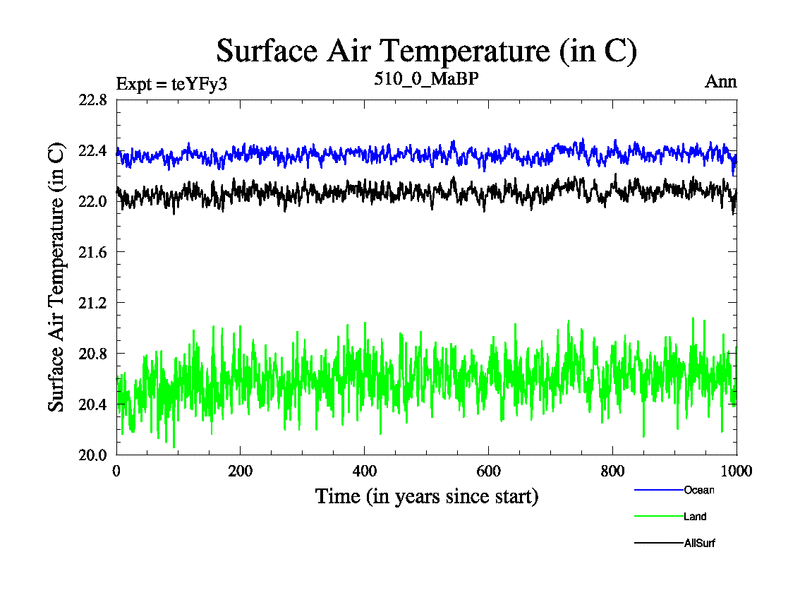 Surface Air Temperature (in C)

Expt = teYFy3

510_0_MaBP

Ann

Surface Air Temperature (in C)

22.8
22.4
22.0
21.6
21.2
20.8
20.4
20.0

0
200
400
600
800
1000

Time (in years since start)

Ocean
Land
AllSurf